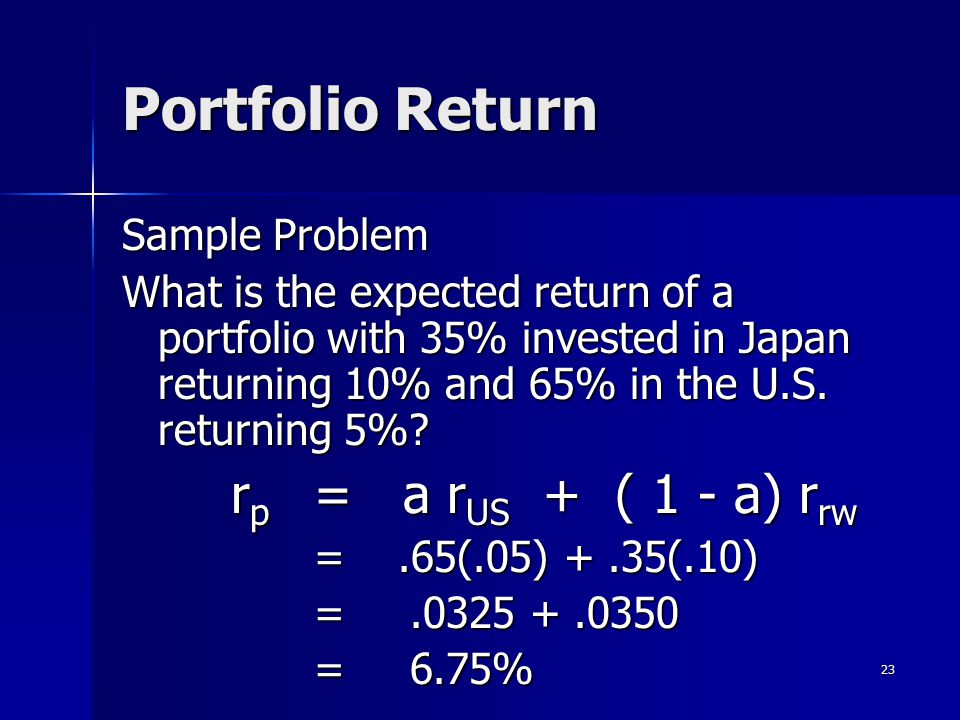 Portfolio Return

Sample Problem

What is the expected return of a portfolio with 35% invested in Japan returning 10% and 65% in the U.S. returning 5%?

$r_p = a\, r_{US} + (1 - a)\, r_{rw}$

$= .65(.05) + .35(.10)$

$= .0325 + .0350$

$= 6.75\%$

23